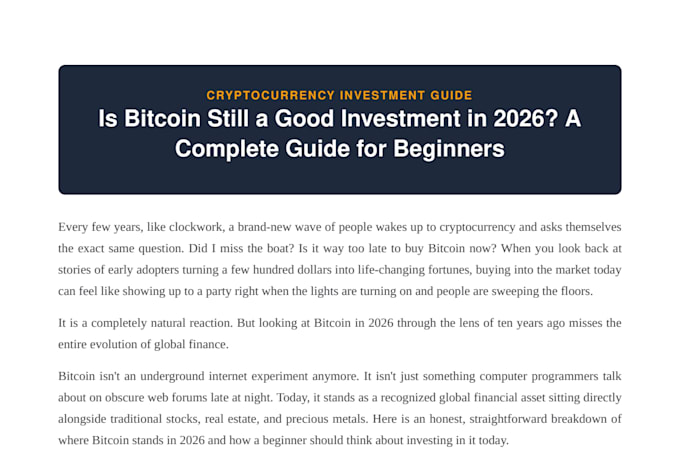 CRYPTOCURRENCY INVESTMENT GUIDE

Is Bitcoin Still a Good Investment in 2026? A Complete Guide for Beginners

Every few years, like clockwork, a brand-new wave of people wakes up to cryptocurrency and asks themselves the exact same question. Did I miss the boat? Is it way too late to buy Bitcoin now? When you look back at stories of early adopters turning a few hundred dollars into life-changing fortunes, buying into the market today can feel like showing up to a party right when the lights are turning on and people are sweeping the floors.

It is a completely natural reaction. But looking at Bitcoin in 2026 through the lens of ten years ago misses the entire evolution of global finance.

Bitcoin isn't an underground internet experiment anymore. It isn't just something computer programmers talk about on obscure web forums late at night. Today, it stands as a recognized global financial asset sitting directly alongside traditional stocks, real estate, and precious metals. Here is an honest, straightforward breakdown of where Bitcoin stands in 2026 and how a beginner should think about investing in it today.